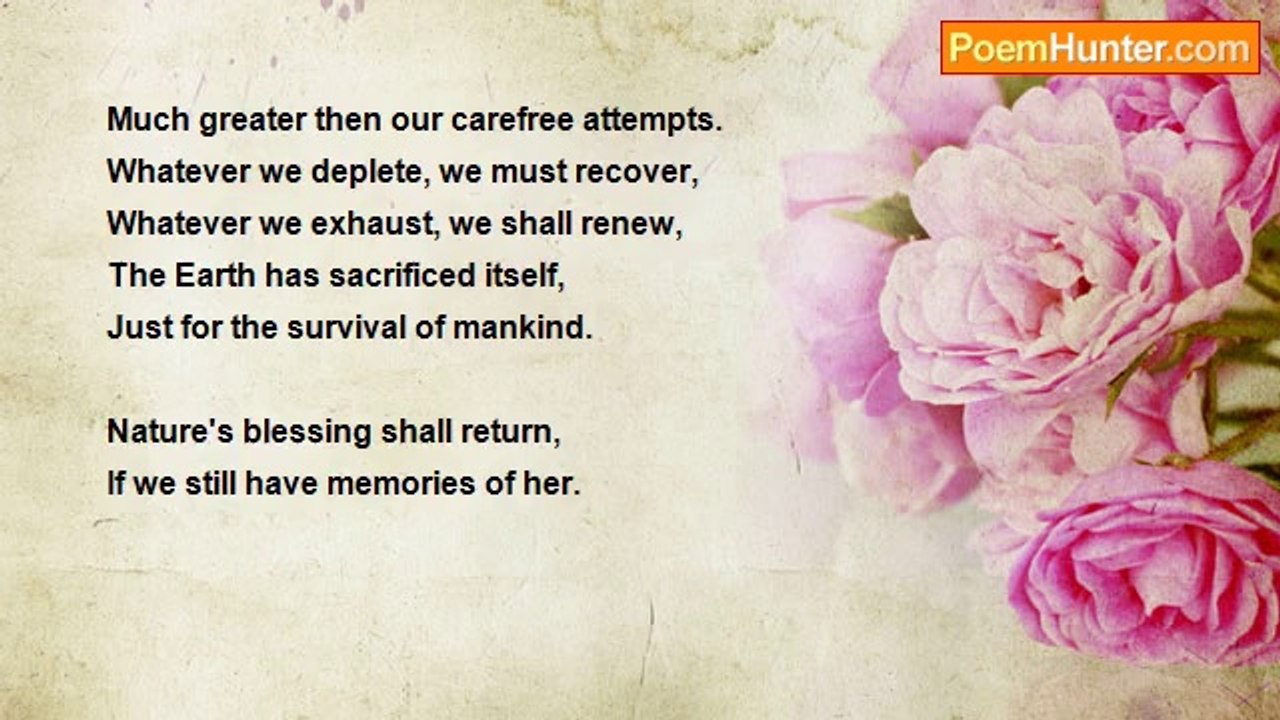 PoemHunter.com

Much greater then our carefree attempts.
Whatever we deplete, we must recover,
Whatever we exhaust, we shall renew,
The Earth has sacrificed itself,
Just for the survival of mankind.

Nature's blessing shall return,
If we still have memories of her.